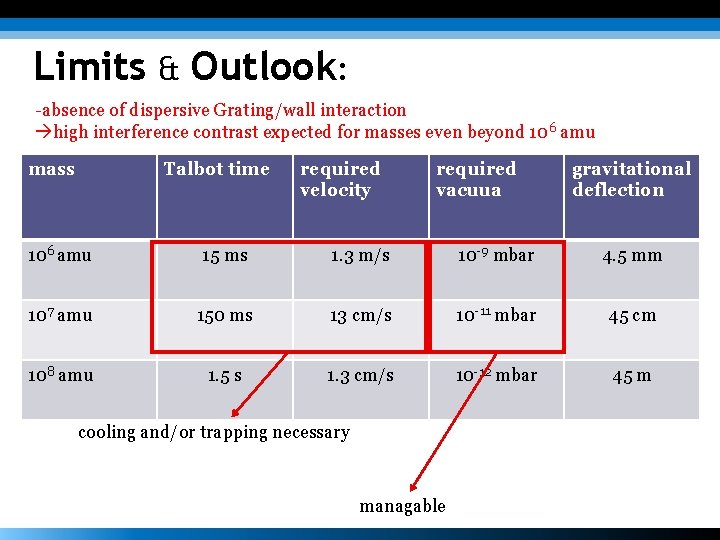 Limits & Outlook:

-absence of dispersive Grating/wall interaction
→high interference contrast expected for masses even beyond $10^6$ amu

| mass | Talbot time | required velocity | required vacuua | gravitational deflection |
|---|---|---|---|---|
| $10^6$ amu | 15 ms | 1.3 m/s | $10^{-9}$ mbar | 4.5 mm |
| $10^7$ amu | 150 ms | 13 cm/s | $10^{-11}$ mbar | 45 cm |
| $10^8$ amu | 1.5 s | 1.3 cm/s | $10^{-12}$ mbar | 45 m |

cooling and/or trapping necessary

managable